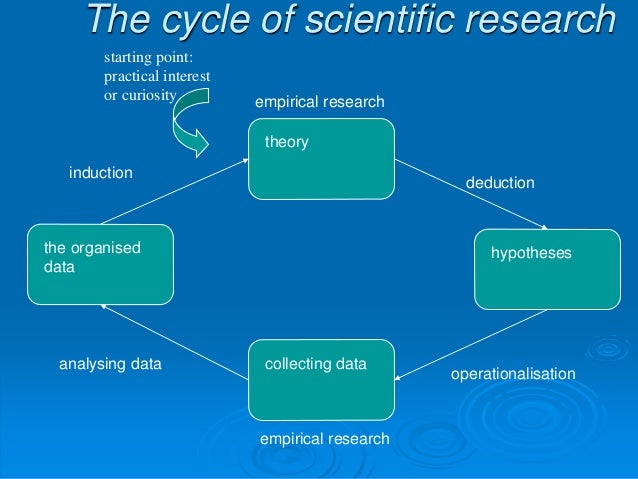 The cycle of scientific research

starting point: practical interest or curiosity

empirical research

theory

induction

deduction

the organised data

hypotheses

analysing data

collecting data

operationalisation

empirical research